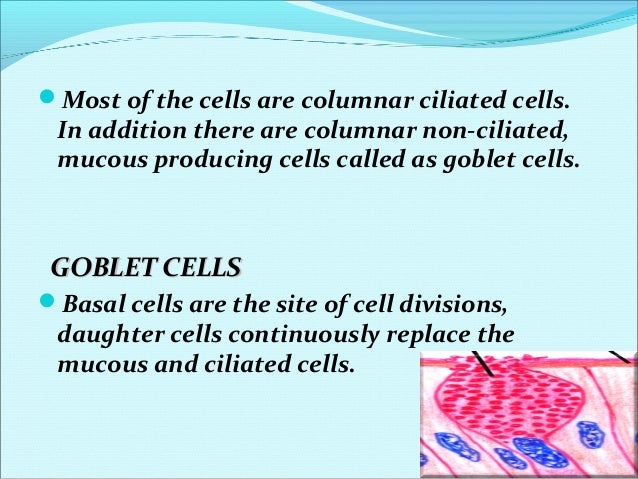 Most of the cells are columnar ciliated cells. In addition there are columnar non-ciliated, mucous producing cells called as goblet cells.

GOBLET CELLS

Basal cells are the site of cell divisions, daughter cells continuously replace the mucous and ciliated cells.